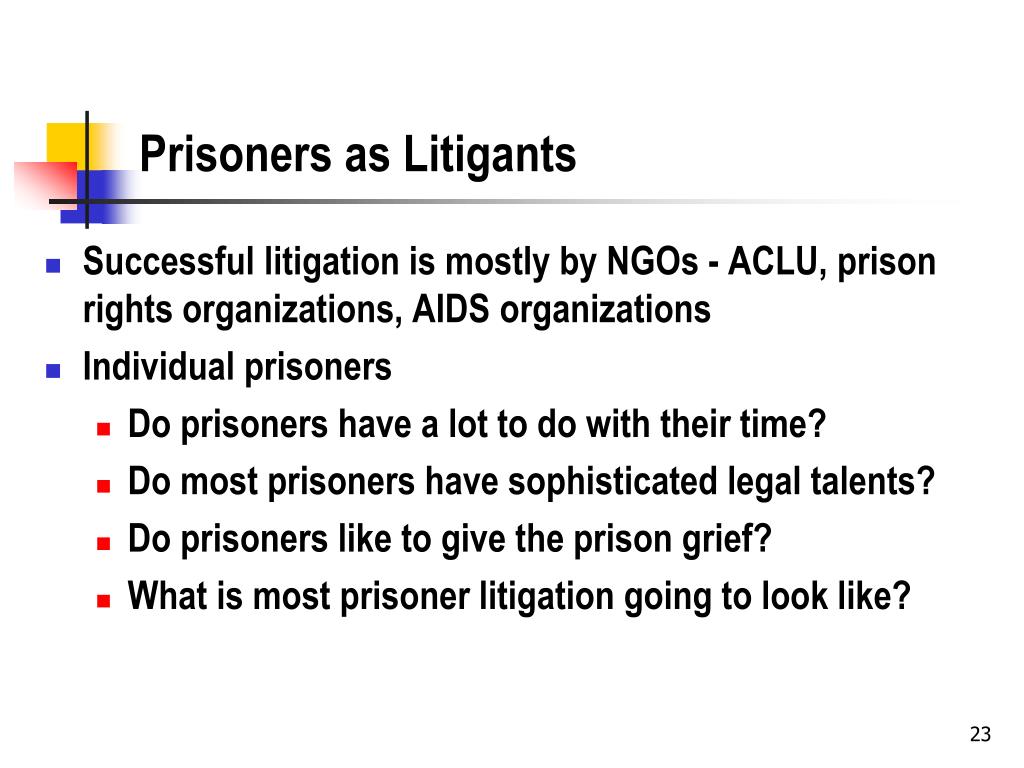 Prisoners as Litigants

- Successful litigation is mostly by NGOs - ACLU, prison rights organizations, AIDS organizations
- Individual prisoners
  - Do prisoners have a lot to do with their time?
  - Do most prisoners have sophisticated legal talents?
  - Do prisoners like to give the prison grief?
  - What is most prisoner litigation going to look like?

23